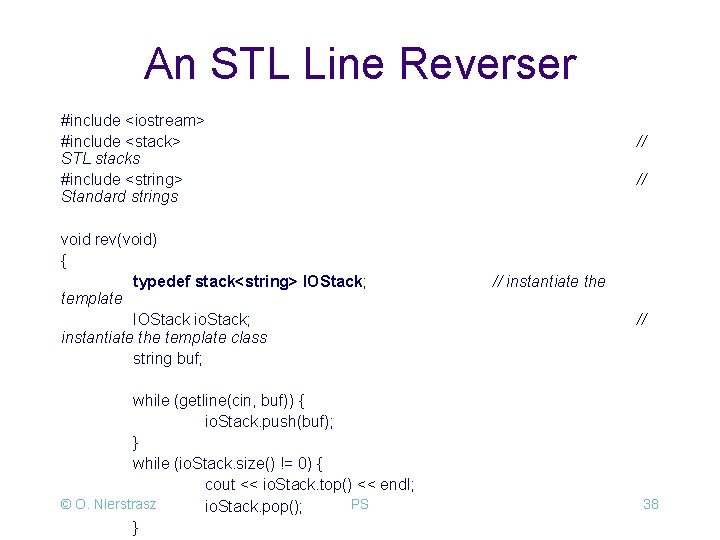 An STL Line Reverser

#include <iostream>
#include <stack> // STL stacks
#include <string> // Standard strings

void rev(void)
{
typedef stack<string> IOStack; // instantiate the template
IOStack ioStack; // instantiate the template class
string buf;

while (getline(cin, buf)) {
ioStack.push(buf);
}
while (ioStack.size() != 0) {
cout << ioStack.top() << endl;
ioStack.pop();
}

© O. Nierstrasz PS 38